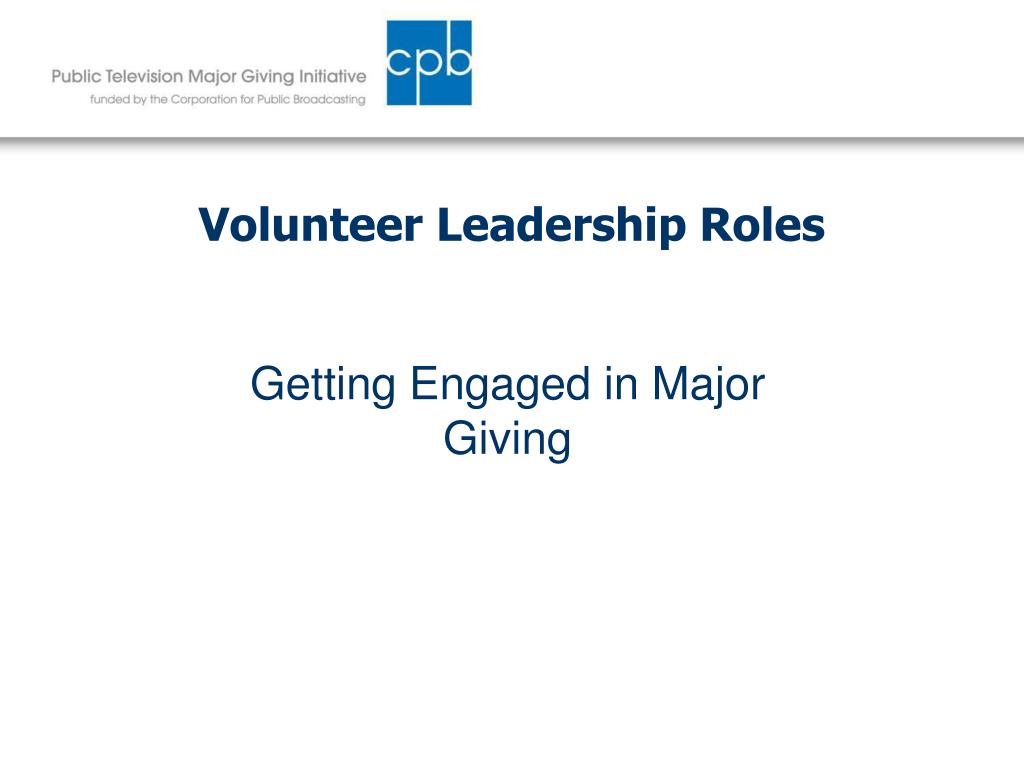 Public Television Major Giving Initiative
funded by the Corporation for Public Broadcasting

cpb

Volunteer Leadership Roles

Getting Engaged in Major Giving